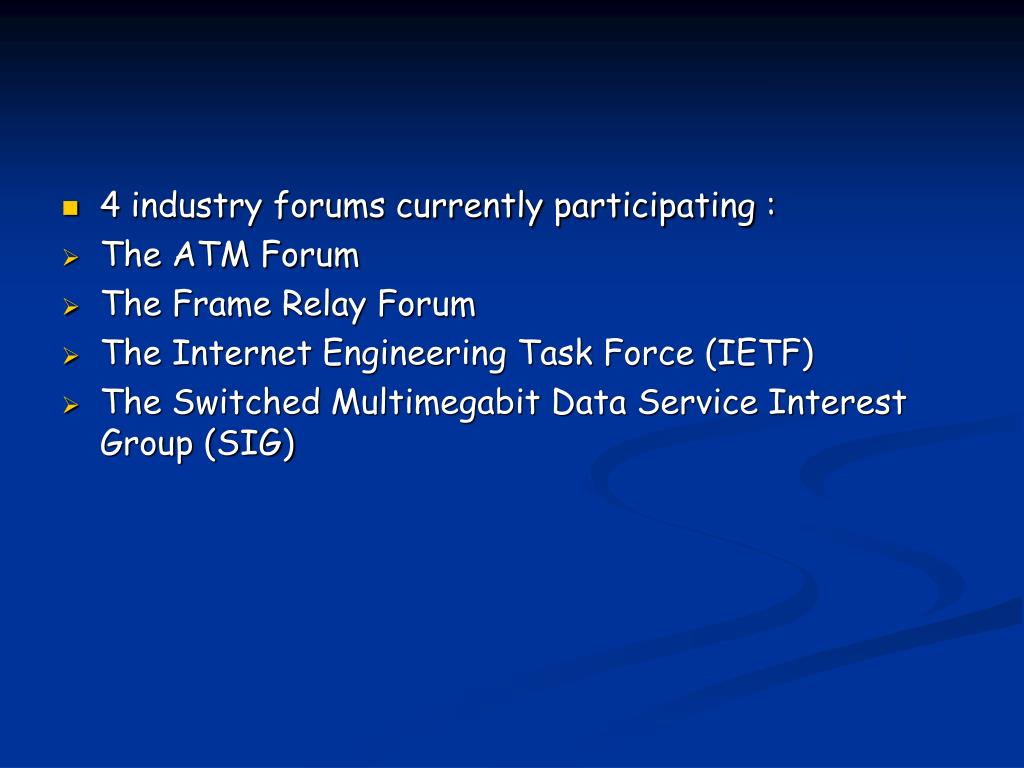 4 industry forums currently participating :

The ATM Forum

The Frame Relay Forum

The Internet Engineering Task Force (IETF)

The Switched Multimegabit Data Service Interest Group (SIG)